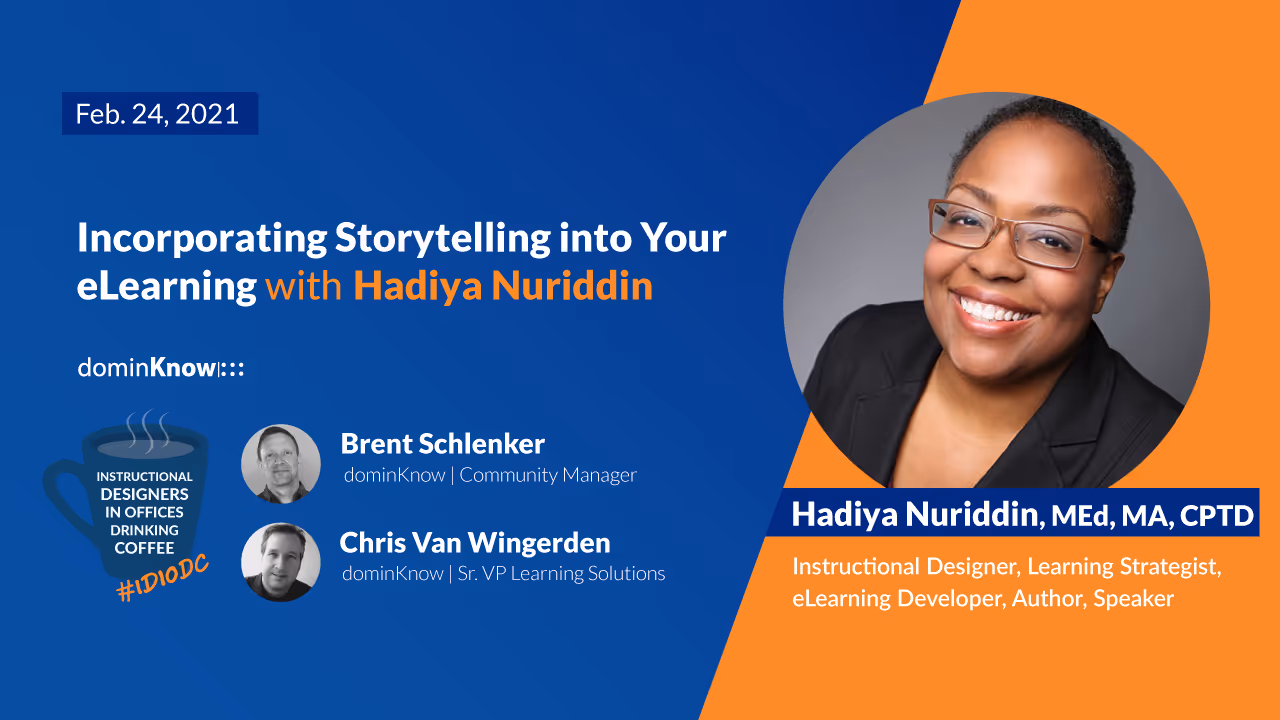 Feb. 24, 2021

Incorporating Storytelling into Your eLearning with Hadiya Nuriddin

dominKnow|:::

INSTRUCTIONAL DESIGNERS IN OFFICES DRINKING COFFEE

#IDIODC

Brent Schlenker
dominKnow | Community Manager

Chris Van Wingerden
dominKnow | Sr. VP Learning Solutions

Hadiya Nuriddin, MEd, MA, CPTD

Instructional Designer, Learning Strategist, eLearning Developer, Author, Speaker